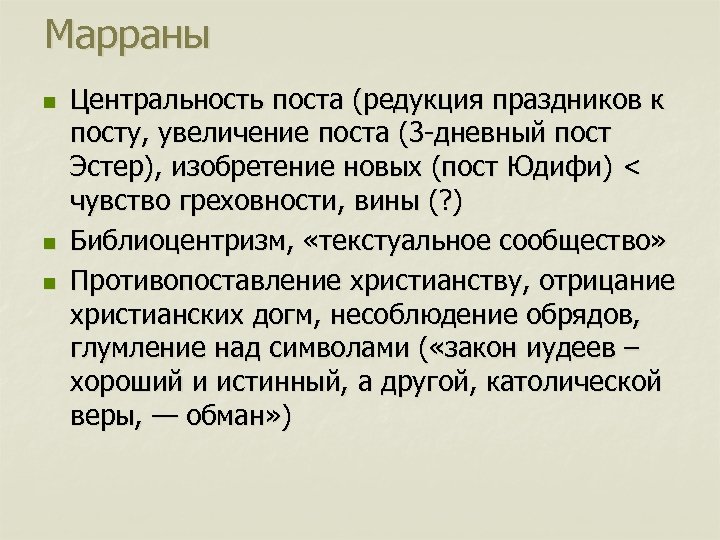 Марраны

Центральность поста (редукция праздников к посту, увеличение поста (3-дневный пост Эстер), изобретение новых (пост Юдифи) < чувство греховности, вины (?)

Библиоцентризм, «текстуальное сообщество»

Противопоставление христианству, отрицание христианских догм, несоблюдение обрядов, глумление над символами («закон иудеев – хороший и истинный, а другой, католической веры, — обман»)